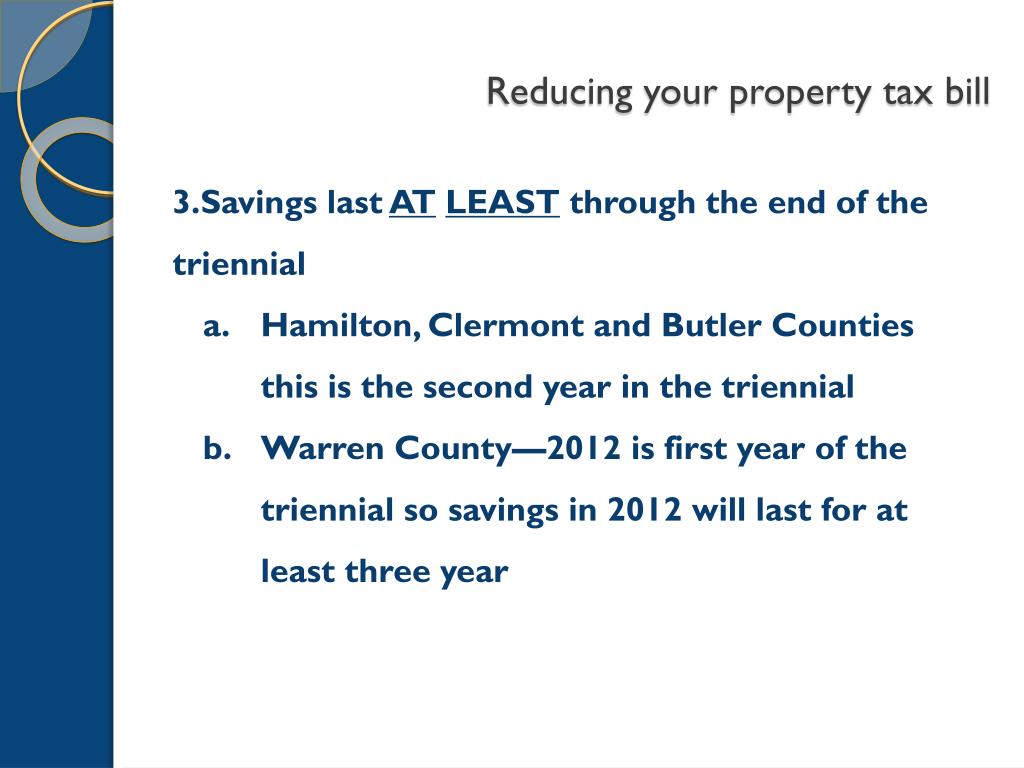 Reducing your property tax bill

3.Savings last AT LEAST through the end of the triennial

a. Hamilton, Clermont and Butler Counties this is the second year in the triennial

b. Warren County—2012 is first year of the triennial so savings in 2012 will last for at least three year